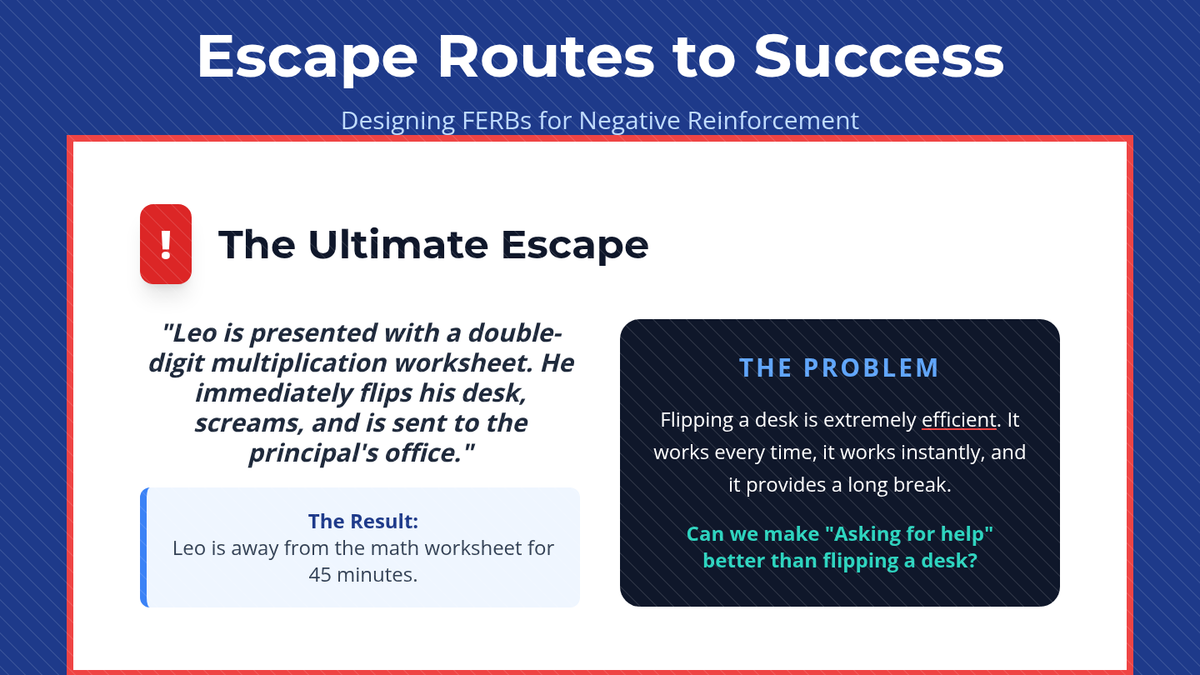 Escape Routes to Success

Designing FERBs for Negative Reinforcement

!

The Ultimate Escape

"Leo is presented with a double-digit multiplication worksheet. He immediately flips his desk, screams, and is sent to the principal's office."

The Result:
Leo is away from the math worksheet for 45 minutes.

THE PROBLEM

Flipping a desk is extremely efficient. It works every time, it works instantly, and it provides a long break.

Can we make "Asking for help" better than flipping a desk?